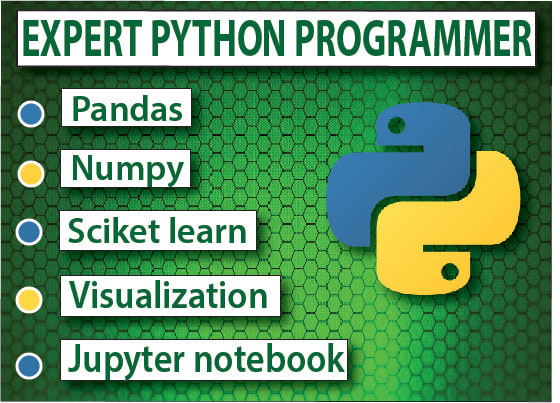 EXPERT PYTHON PROGRAMMER

Pandas

Numpy

Sciket learn

Visualization

Jupyter notebook